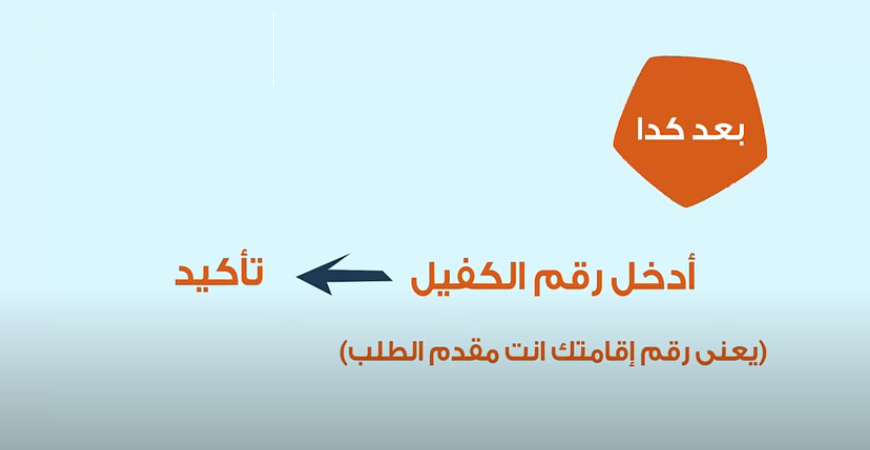 بعد كدا

أدخل رقم الكفيل تأكيد

(يعنى رقم إقامتك انت مقدم الطلب)